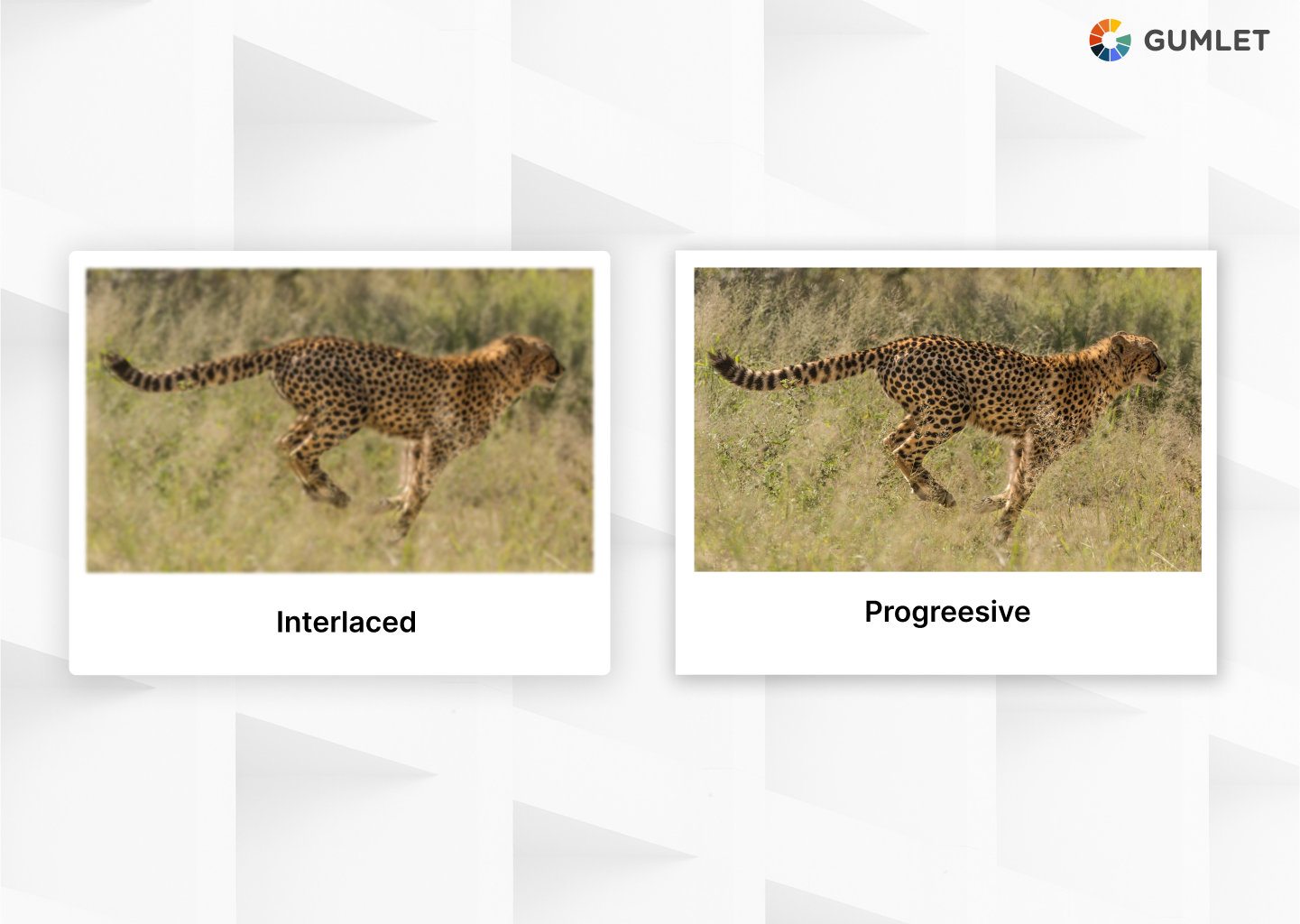 GUMLET

Interlaced

Progreesive